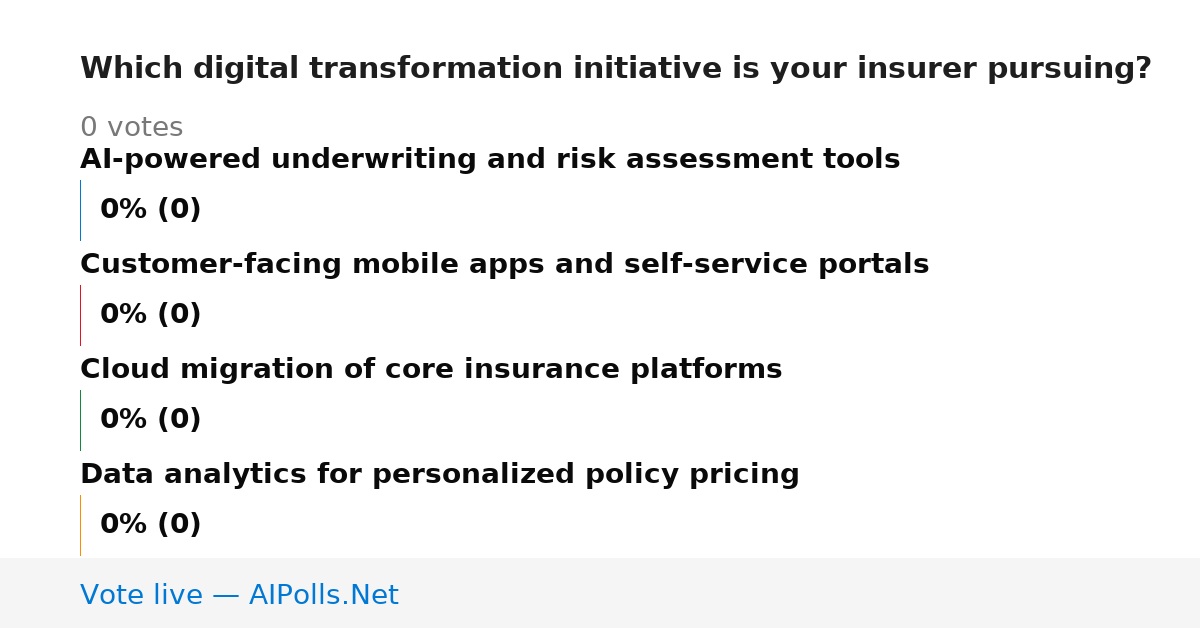 Which digital transformation initiative is your insurer pursuing?

0 votes

AI-powered underwriting and risk assessment tools

0% (0)

Customer-facing mobile apps and self-service portals

0% (0)

Cloud migration of core insurance platforms

0% (0)

Data analytics for personalized policy pricing

0% (0)

Vote live — AIPolls.Net